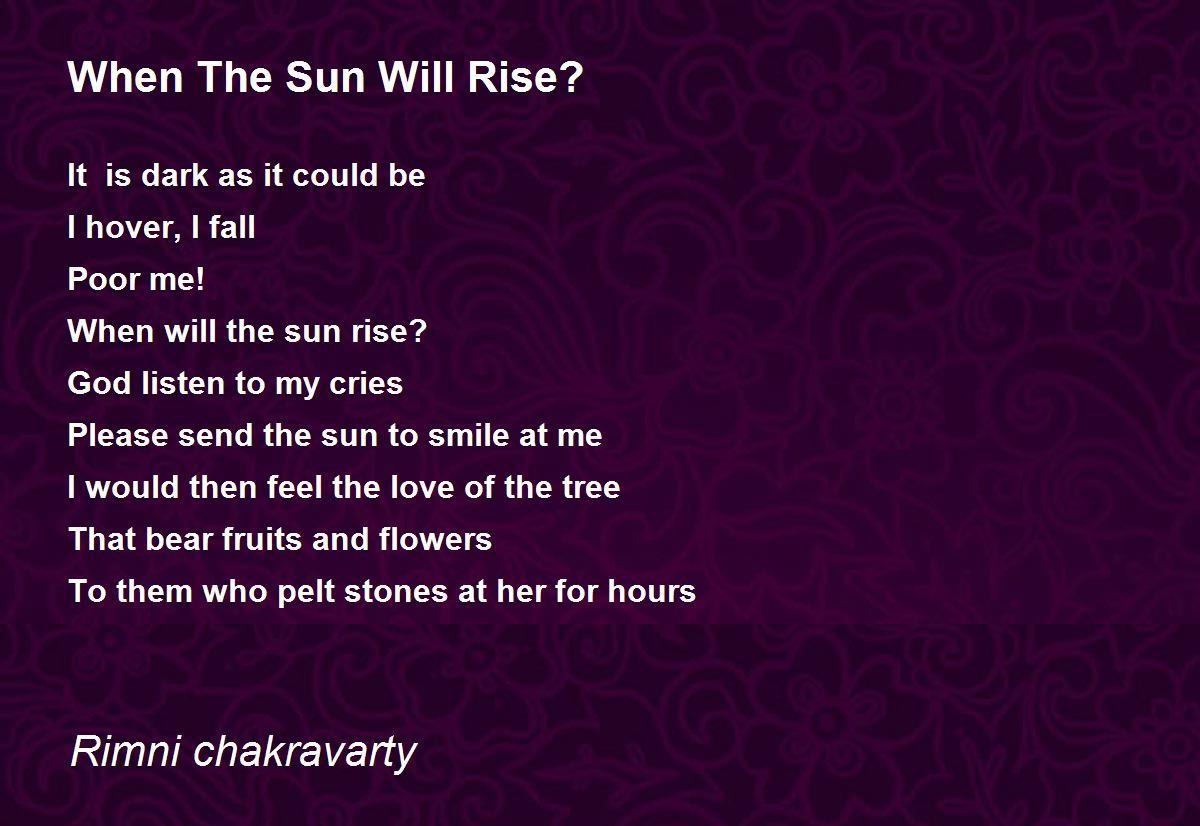 When The Sun Will Rise?

It  is dark as it could be
I hover, I fall
Poor me!
When will the sun rise?
God listen to my cries
Please send the sun to smile at me
I would then feel the love of the tree
That bear fruits and flowers
To them who pelt stones at her for hours

Rimni chakravarty